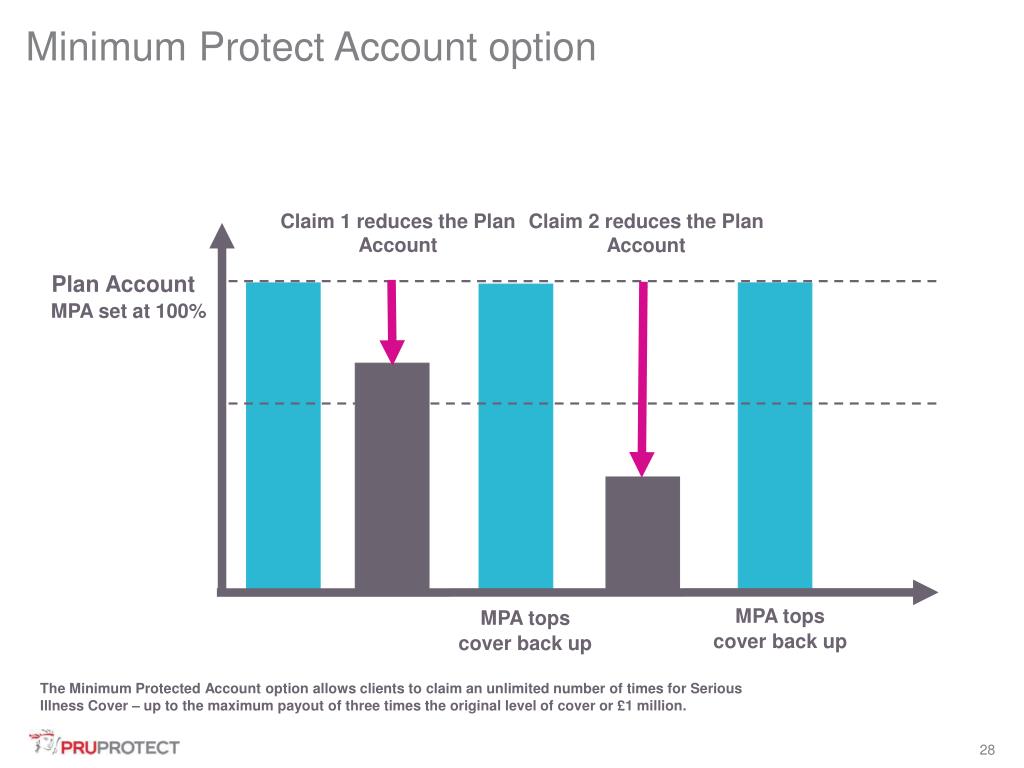 Minimum Protect Account option

Claim 1 reduces the Plan Account

Claim 2 reduces the Plan Account

Plan Account
MPA set at 100%

MPA tops cover back up

MPA tops cover back up

The Minimum Protected Account option allows clients to claim an unlimited number of times for Serious Illness Cover – up to the maximum payout of three times the original level of cover or £1 million.

PRUPROTECT

28